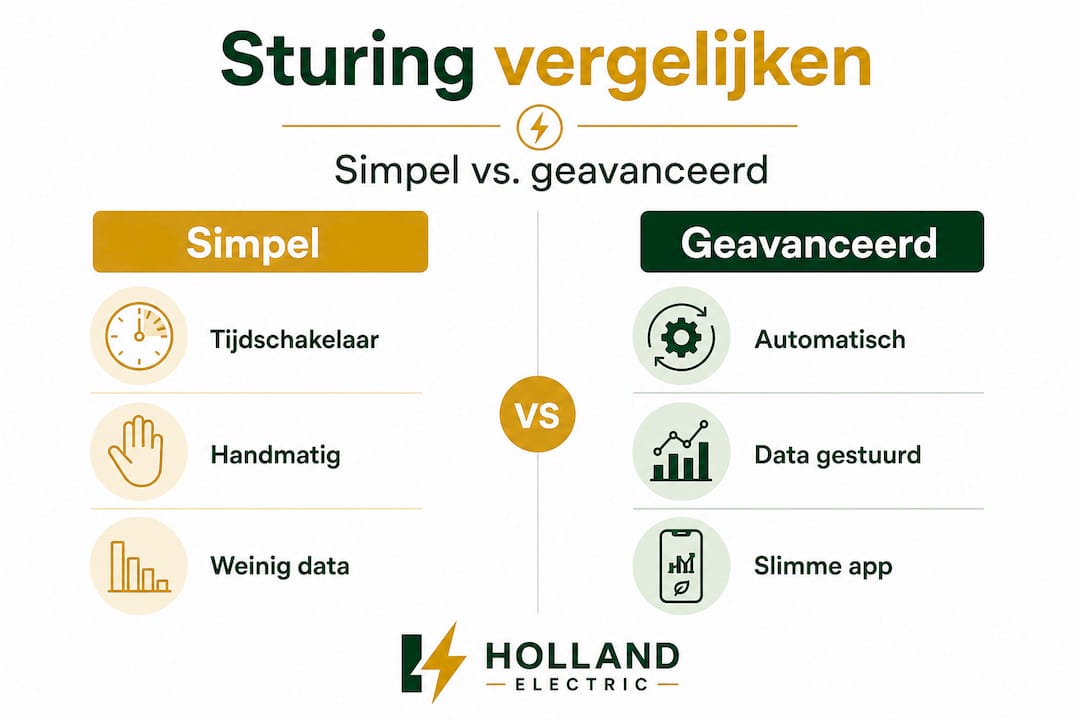 Sturing vergelijken

Simpel vs. geavanceerd

Simpel

Tijdschakelaar

Handmatig

Weinig data

VS

Geavanceerd

Automatisch

Data gestuurd

Slimme app

HOLLAND
ELECTRIC